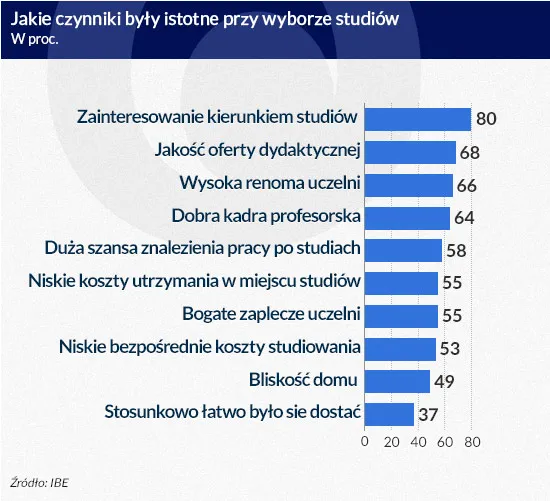 Jakie czynniki były istotne przy wyborze studiów
W proc.

Zainteresowanie kierunkiem studiów 80
Jakość oferty dydaktycznej 68
Wysoka renoma uczelni 66
Dobra kadra profesorska 64
Duża szansa znalezienia pracy po studiach 58
Niskie koszty utrzymania w miejscu studiów 55
Bogate zaplecze uczelni 55
Niskie bezpośrednie koszty studiowania 53
Bliskość domu 49
Stosunkowo łatwo było sie dostać 37

0 20 40 60 80

Źródło: IBE